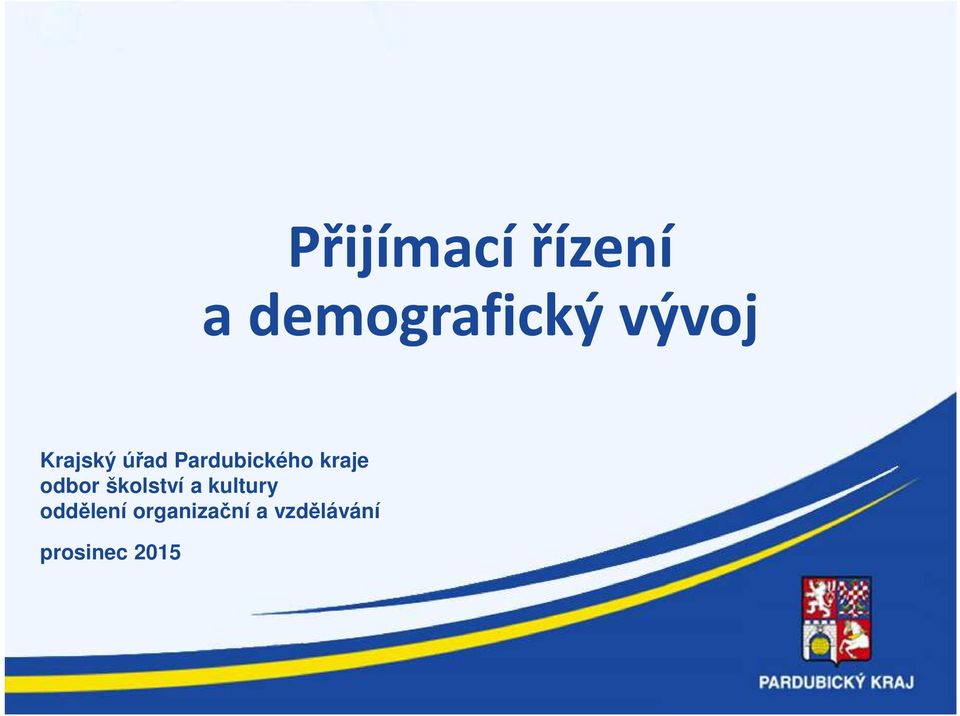 Přijímací řízení a demografický vývoj

Krajský úřad Pardubického kraje
odbor školství a kultury
oddělení organizační a vzdělávání

prosinec 2015

PARDUBICKÝ KRAJ